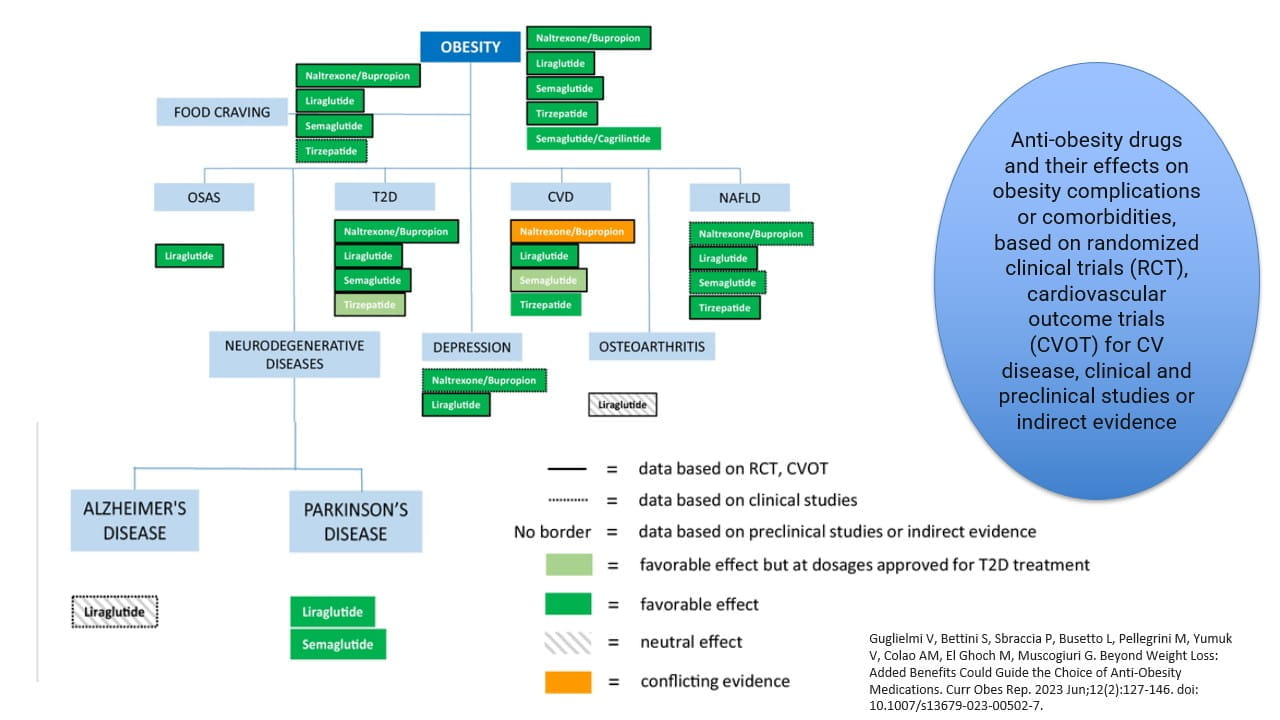 OBESITY

Naltrexone/Bupropion
Liraglutide
Semaglutide
Tirzepatide
Semaglutide/Cagrilintide

FOOD CRAVING

Naltrexone/Bupropion
Liraglutide
Semaglutide
Tirzepatide

OSAS

Liraglutide

T2D

Naltrexone/Bupropion
Liraglutide
Semaglutide
Tirzepatide

CVD

Naltrexone/Bupropion
Liraglutide
Semaglutide
Tirzepatide

NAFLD

Naltrexone/Bupropion
Liraglutide
Semaglutide
Tirzepatide

NEURODEGENERATIVE DISEASES

DEPRESSION

Naltrexone/Bupropion
Liraglutide

OSTEOARTHRITIS

Liraglutide

ALZHEIMER'S DISEASE

Liraglutide

PARKINSON'S DISEASE

Liraglutide
Semaglutide

= data based on RCT, CVOT
= data based on clinical studies
No border = data based on preclinical studies or indirect evidence
= favorable effect but at dosages approved for T2D treatment
= favorable effect
= neutral effect
= conflicting evidence

Anti-obesity drugs and their effects on obesity complications or comorbidities, based on randomized clinical trials (RCT), cardiovascular outcome trials (CVOT) for CV disease, clinical and preclinical studies or indirect evidence

Guglielmi V, Bettini S, Sbraccia P, Busetto L, Pellegrini M, Yumuk V, Colao AM, El Ghoch M, Muscogiuri G. Beyond Weight Loss: Added Benefits Could Guide the Choice of Anti-Obesity Medications. Curr Obes Rep. 2023 Jun;12(2):127-146. doi: 10.1007/s13679-023-00502-7.